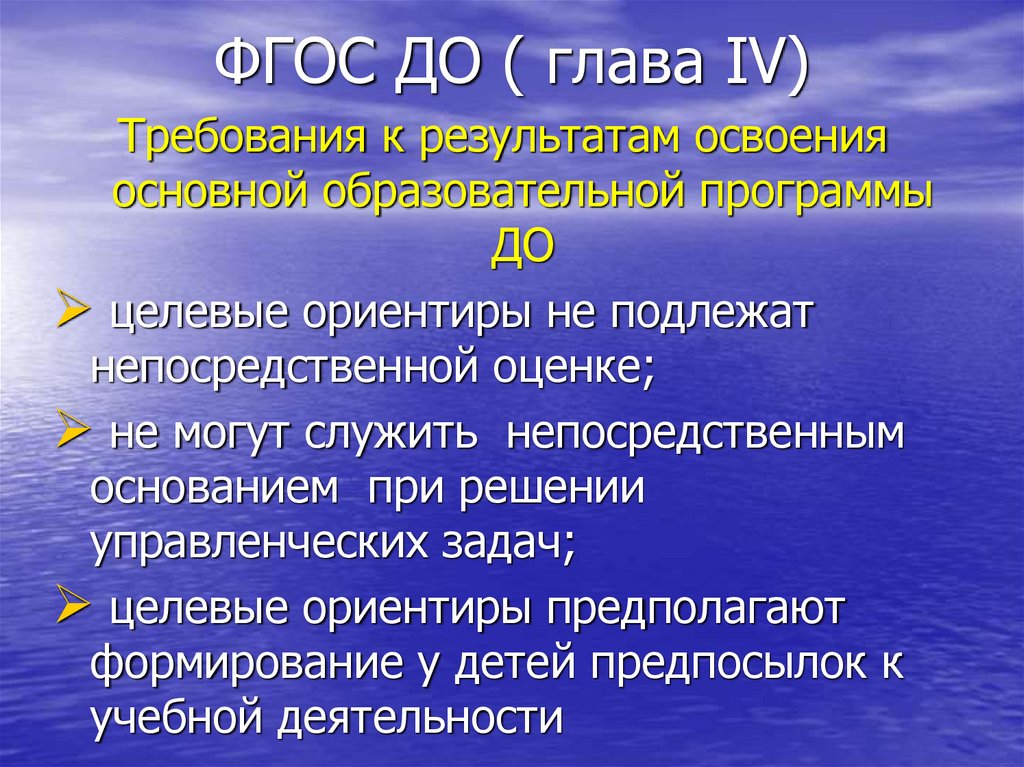 ФГОС ДО ( глава IV)

Требования к результатам освоения основной образовательной программы ДО

➢ целевые ориентиры не подлежат непосредственной оценке;

➢ не могут служить непосредственным основанием при решении управленческих задач;

➢ целевые ориентиры предполагают формирование у детей предпосылок к учебной деятельности